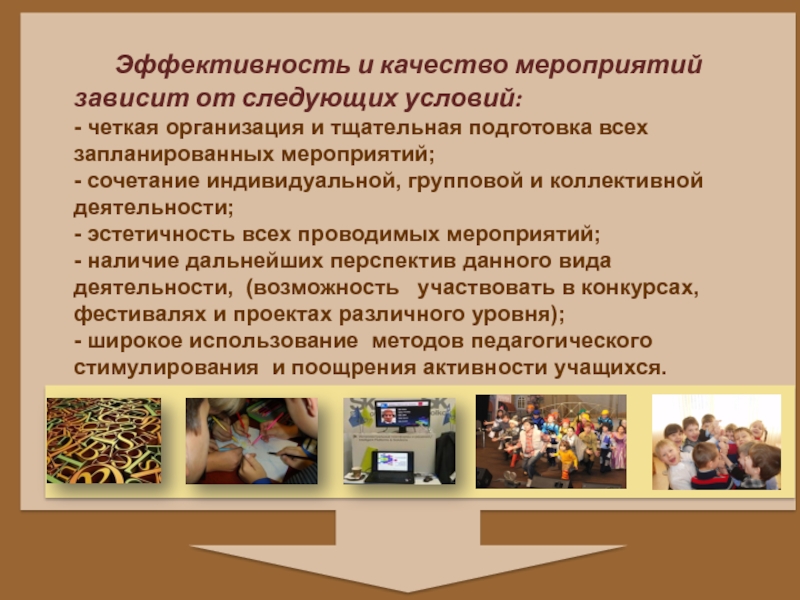 Эффективность и качество мероприятий зависит от следующих условий:
- четкая организация и тщательная подготовка всех запланированных мероприятий;
- сочетание индивидуальной, групповой и коллективной деятельности;
- эстетичность всех проводимых мероприятий;
- наличие дальнейших перспектив данного вида деятельности, (возможность участвовать в конкурсах, фестивалях и проектах различного уровня);
- широкое использование методов педагогического стимулирования и поощрения активности учащихся.